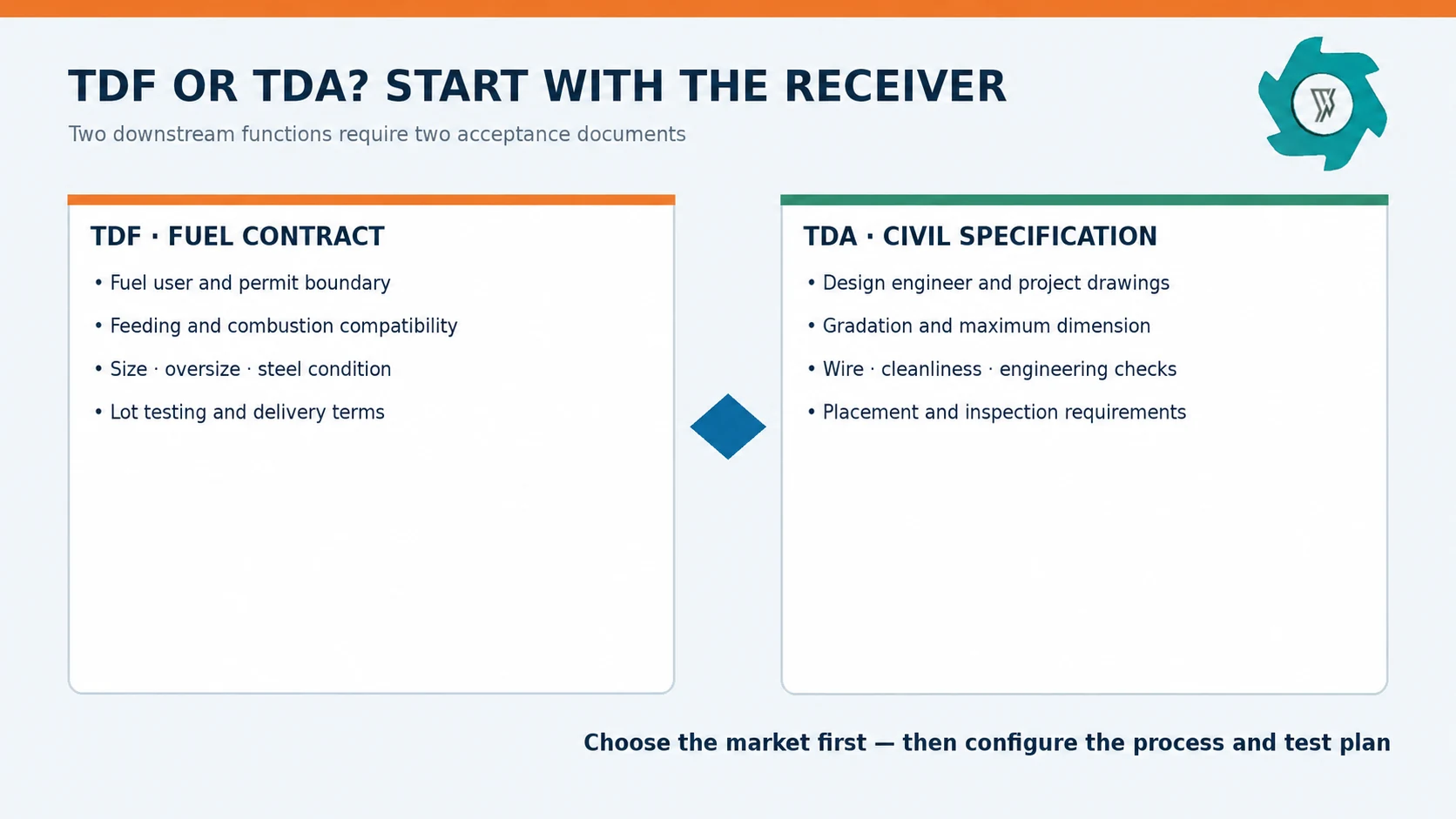 TDF OR TDA? START WITH THE RECEIVER

Two downstream functions require two acceptance documents

TDF · FUEL CONTRACT

• Fuel user and permit boundary
• Feeding and combustion compatibility
• Size · oversize · steel condition
• Lot testing and delivery terms

TDA · CIVIL SPECIFICATION

• Design engineer and project drawings
• Gradation and maximum dimension
• Wire · cleanliness · engineering checks
• Placement and inspection requirements

Choose the market first — then configure the process and test plan